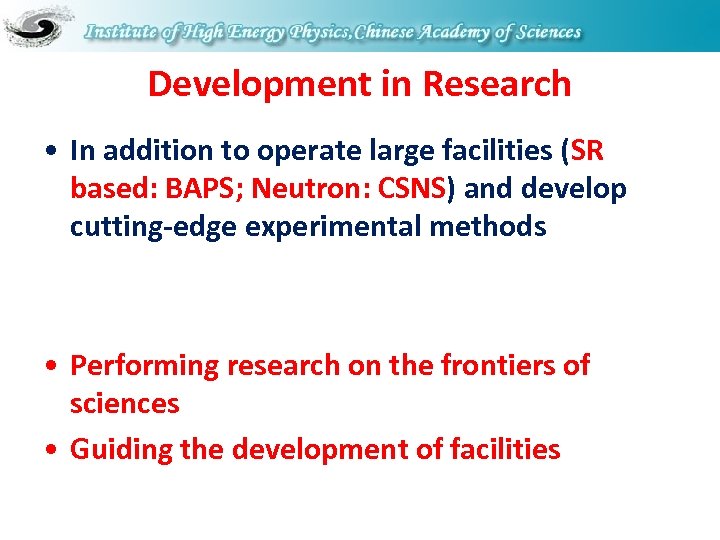 Institute of High Energy Physics,Chinese Academy of Sciences

Development in Research

• In addition to operate large facilities (SR based: BAPS; Neutron: CSNS) and develop cutting-edge experimental methods

• Performing research on the frontiers of sciences

• Guiding the development of facilities